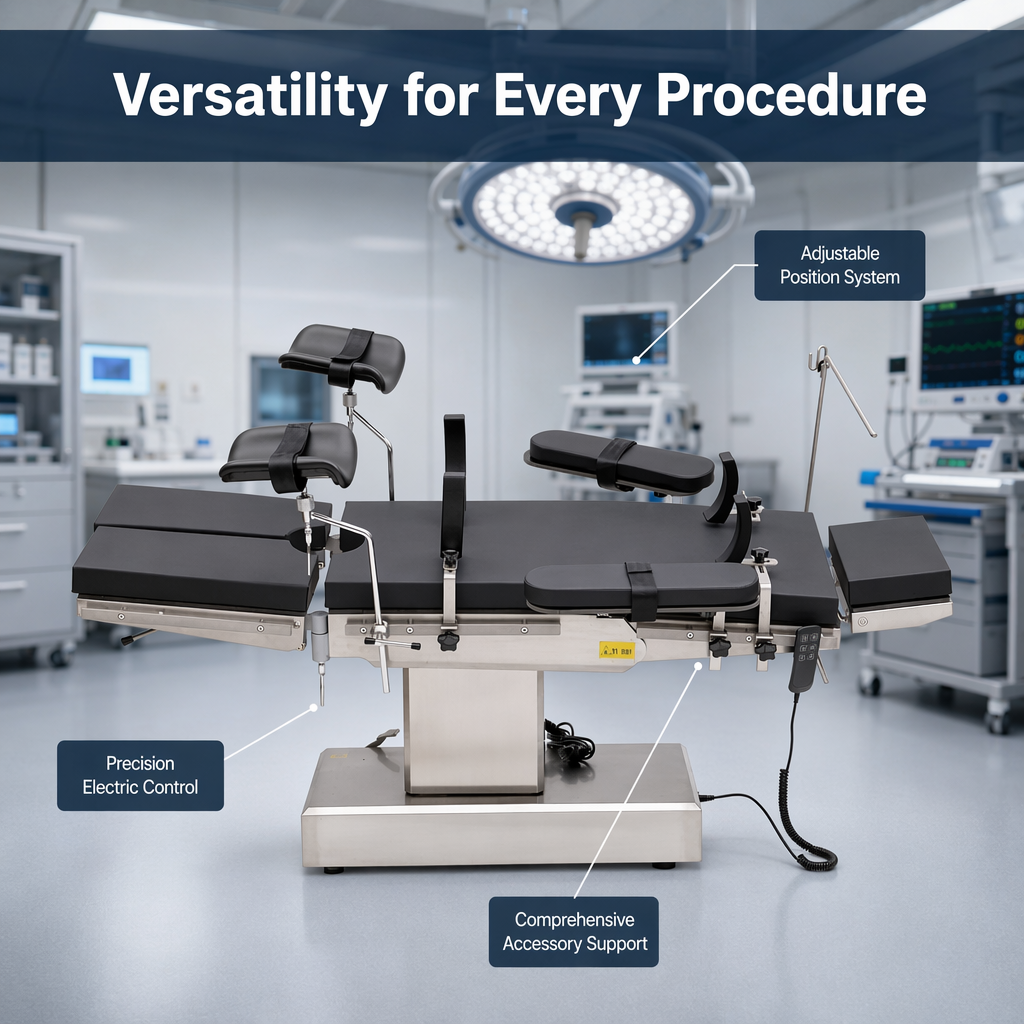 Versatility for Every Procedure

Adjustable Position System

Precision Electric Control

Comprehensive Accessory Support